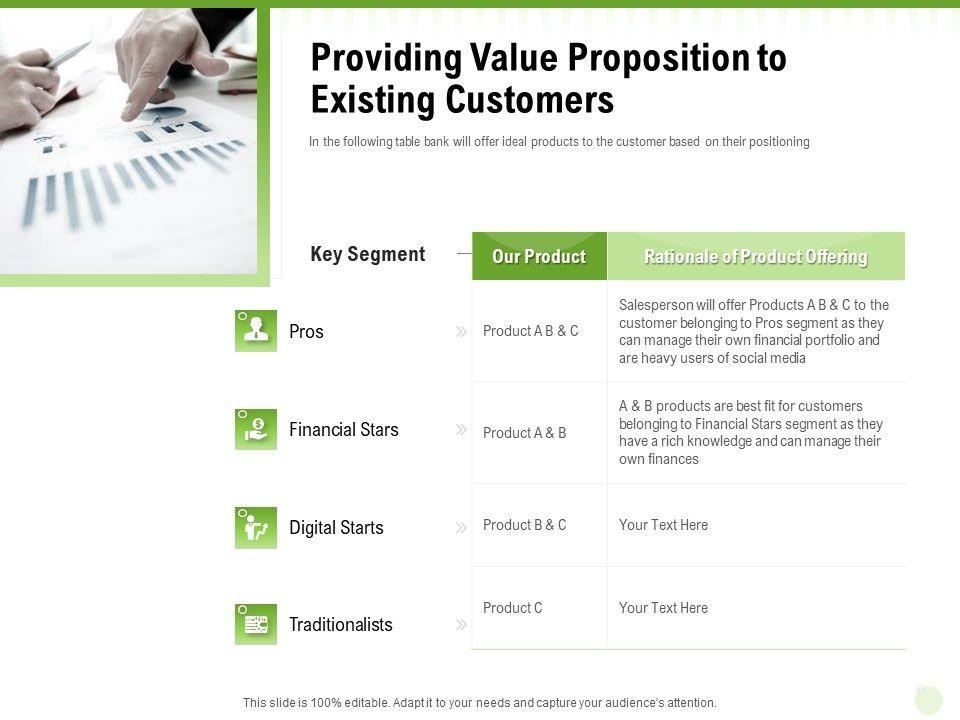 Providing Value Proposition to Existing Customers

In the following table bank will offer ideal products to the customer based on their positioning

| Key Segment | Our Product | Rationale of Product Offering |
|---|---|---|
| Pros | Product A B & C | Salesperson will offer Products A B & C to the customer belonging to Pros segment as they can manage their own financial portfolio and are heavy users of social media |
| Financial Stars | Product A & B | A & B products are best fit for customers belonging to Financial Stars segment as they have a rich knowledge and can manage their own finances |
| Digital Starts | Product B & C | Your Text Here |
| Traditionalists | Product C | Your Text Here |

This slide is 100% editable. Adapt it to your needs and capture your audience's attention.